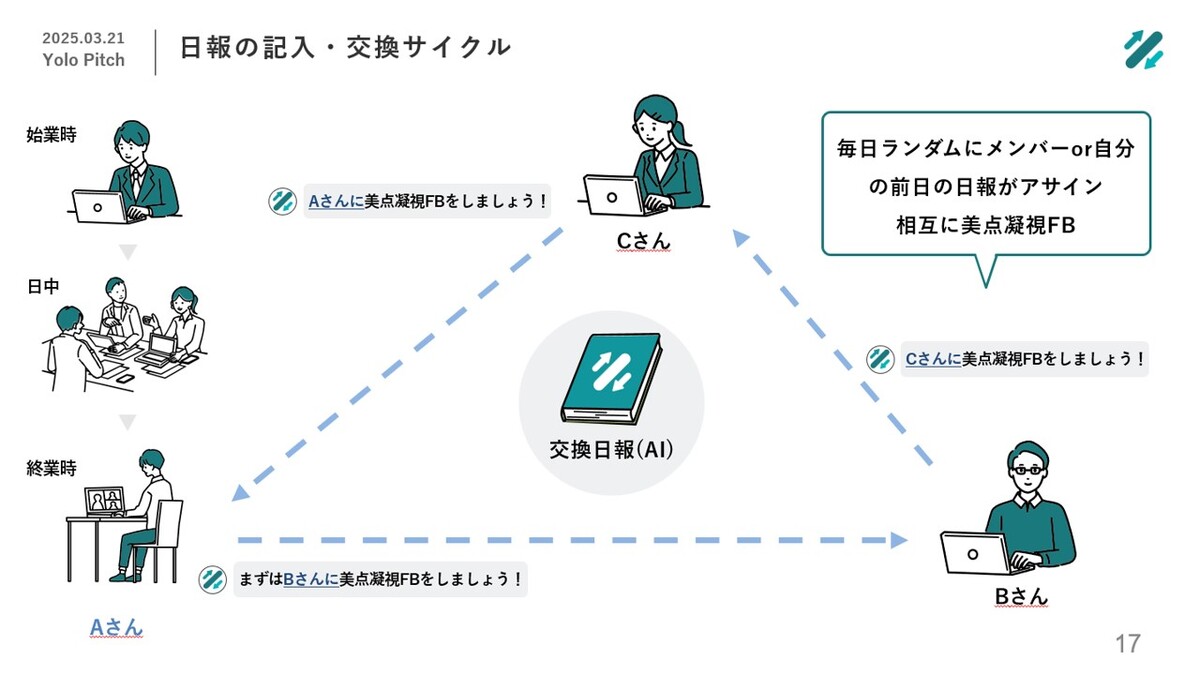 2025.03.21
Yolo Pitch

日報の記入・交換サイクル

始業時

日中

終業時

Aさん

Aさんに美点凝視FBをしましょう！

Cさん

毎日ランダムにメンバーor自分の前日の日報がアサイン
相互に美点凝視FB

Cさんに美点凝視FBをしましょう！

交換日報(AI)

まずはBさんに美点凝視FBをしましょう！

Bさん

17